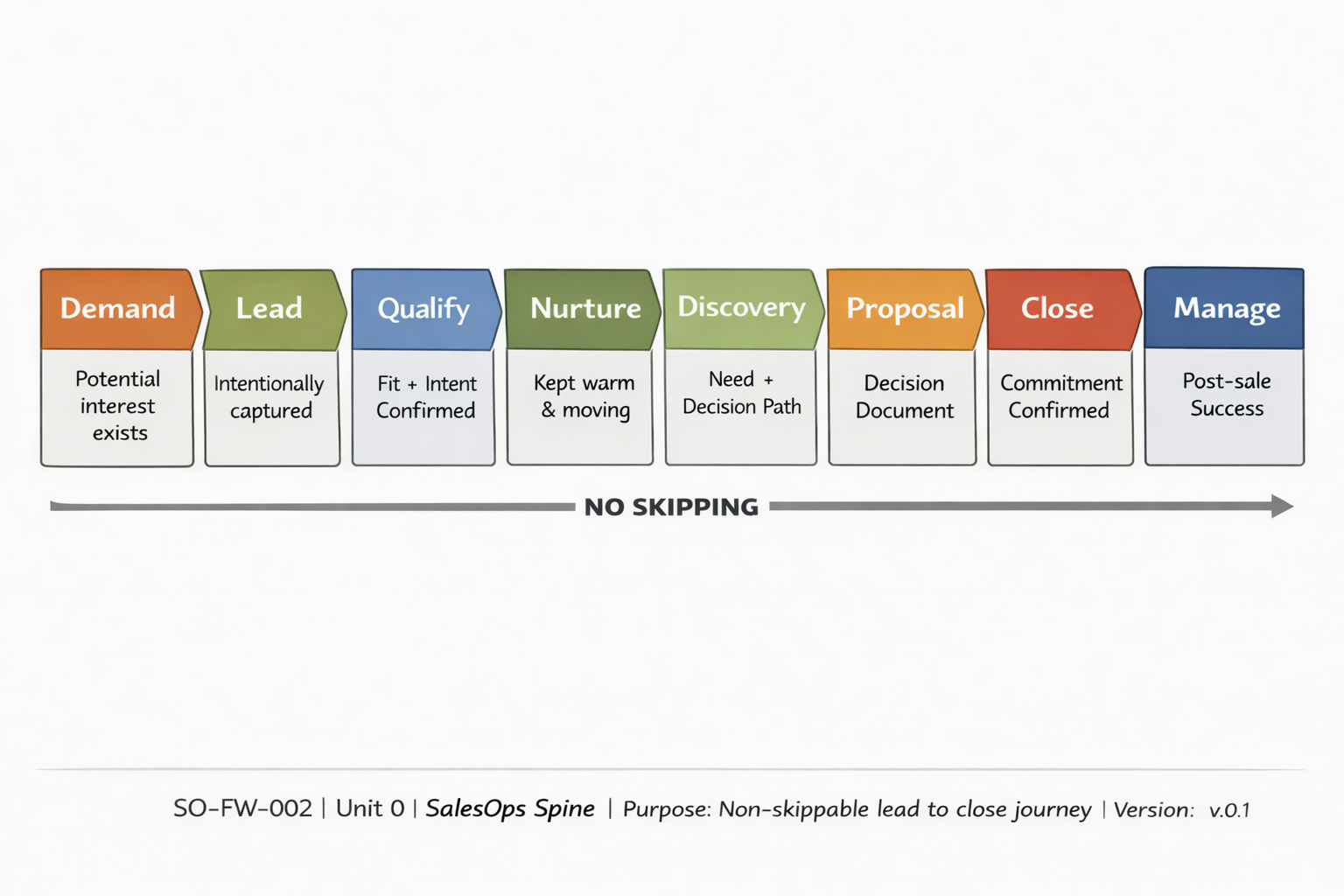 Demand
Potential interest exists

Lead
Intentionally captured

Qualify
Fit + Intent Confirmed

Nurture
Kept warm & moving

Discovery
Need + Decision Path

Proposal
Decision Document

Close
Commitment Confirmed

Manage
Post-sale Success

NO SKIPPING

SO-FW-002 | Unit 0 | SalesOps Spine | Purpose: Non-skippable lead to close journey | Version: v.0.1